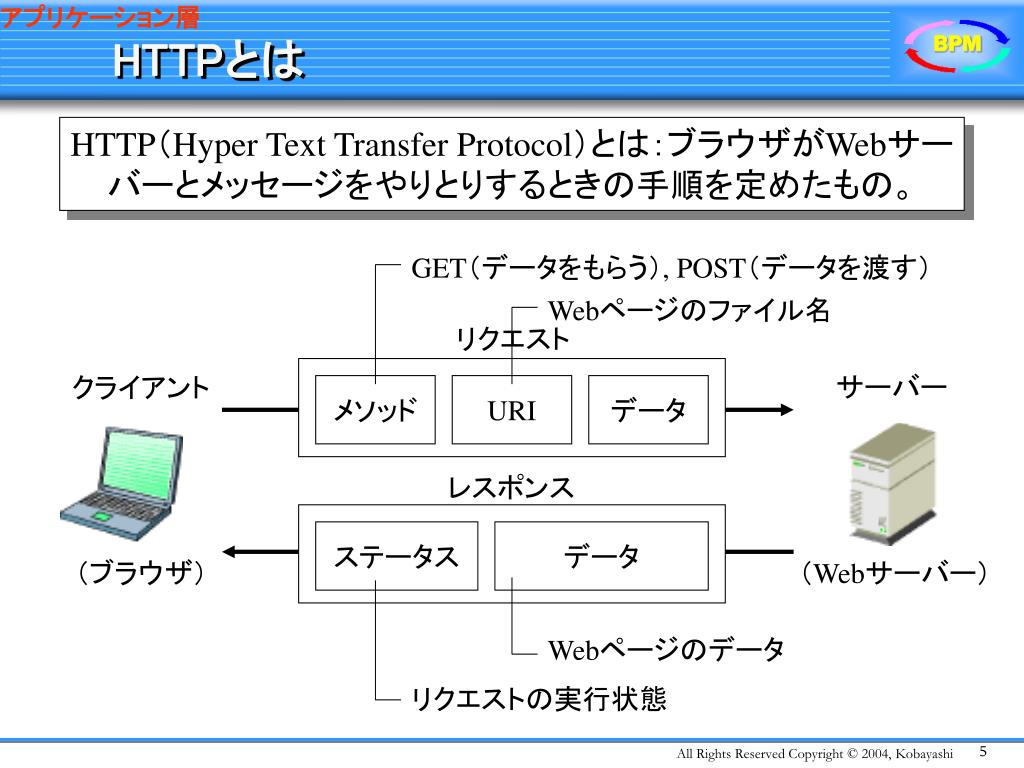 アプリケーション層

HTTPとは

BPM

HTTP（Hyper Text Transfer Protocol）とは：ブラウザがWebサーバーとメッセージをやりとりするときの手順を定めたもの。

GET（データをもらう）, POST（データを渡す）

Webページのファイル名

リクエスト

クライアント

メソッド

URI

データ

サーバー

レスポンス

ステータス

データ

（ブラウザ）

（Webサーバー）

Webページのデータ

リクエストの実行状態

All Rights Reserved Copyright © 2004, Kobayashi

5